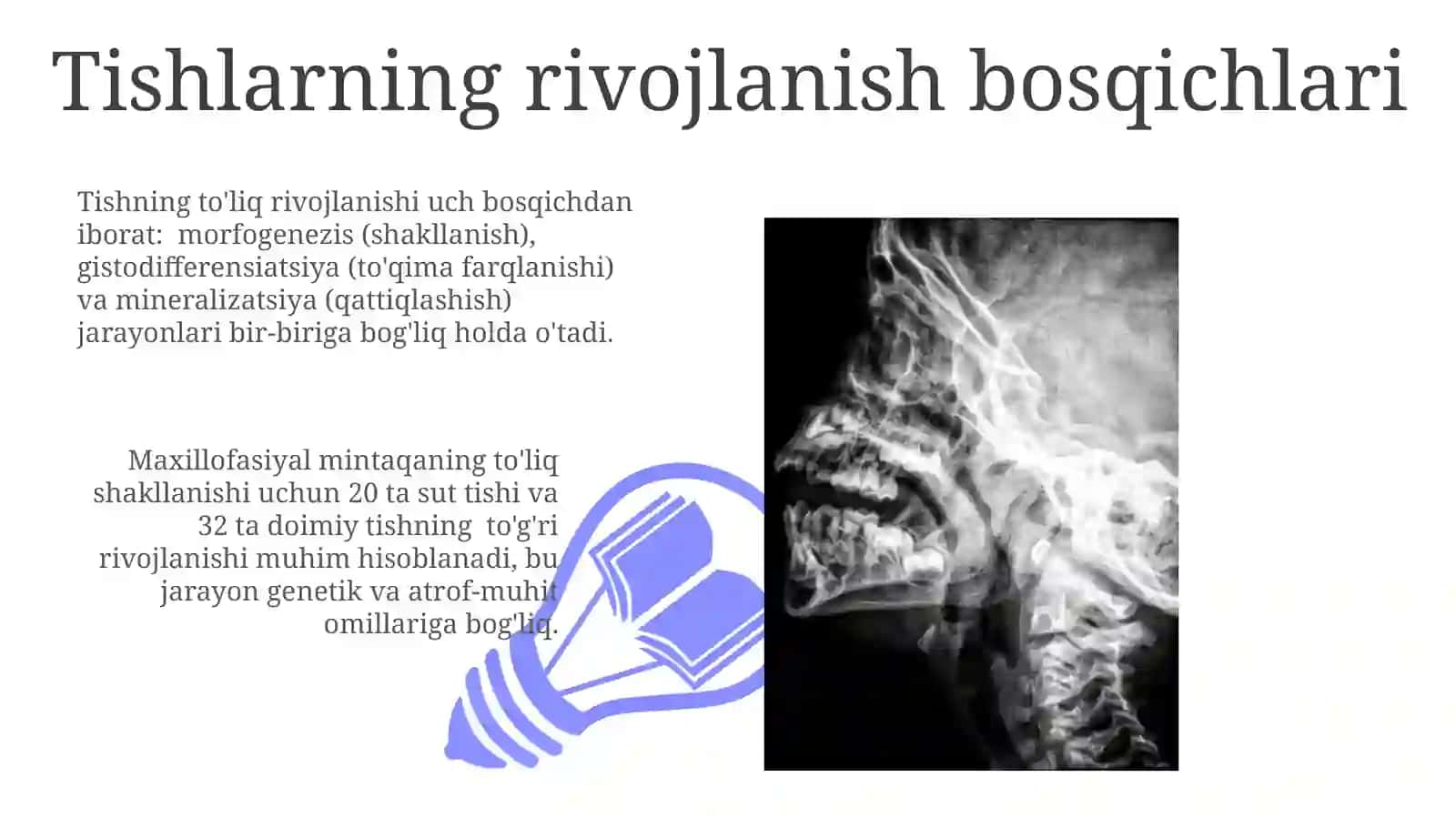 Tishlarning rivojlanish bosqichlari

Tishning to'liq rivojlanishi uch bosqichdan iborat: morfogenezis (shakllanish), gistodifferensiatsiya (to'qima farqlanishi) va mineralizatsiya (qattiqlashish) jarayonlari bir-biriga bog'liq holda o'tadi.

Maxillofasiyal mintaqaning to'liq shakllanishi uchun 20 ta sut tishi va 32 ta doimiy tishning to'g'ri rivojlanishi muhim hisoblanadi, bu jarayon genetik va atrof-muhit omillariga bog'liq.